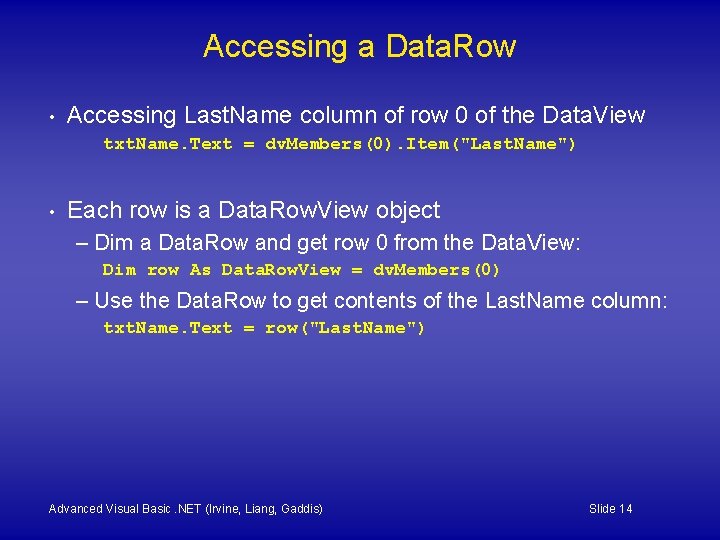 Accessing a DataRow

• Accessing LastName column of row 0 of the DataView
txtName.Text = dvMembers(0).Item("LastName")

• Each row is a DataRowView object
– Dim a DataRow and get row 0 from the DataView:
Dim row As DataRowView = dvMembers(0)
– Use the DataRow to get contents of the LastName column:
txtName.Text = row("LastName")

Advanced Visual Basic .NET (Irvine, Liang, Gaddis)

Slide 14